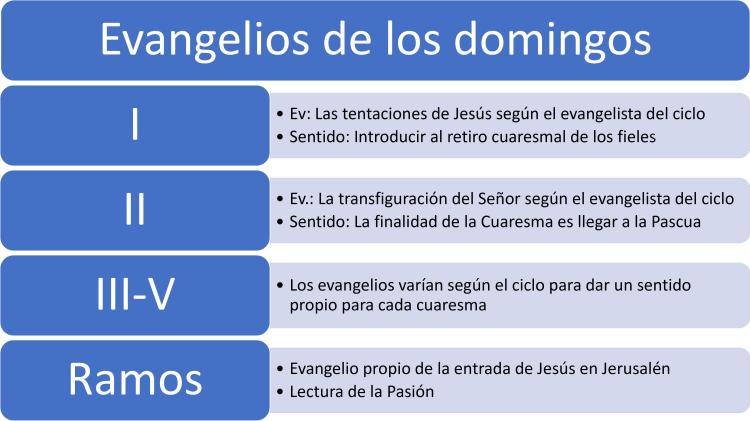 Evangelios de los domingos

I

• Ev: Las tentaciones de Jesús según el evangelista del ciclo
• Sentido: Introducir al retiro cuaresmal de los fieles

II

• Ev.: La transfiguración del Señor según el evangelista del ciclo
• Sentido: La finalidad de la Cuaresma es llegar a la Pascua

III-V

• Los evangelios varían según el ciclo para dar un sentido propio para cada cuaresma

Ramos

• Evangelio propio de la entrada de Jesús en Jerusalén
• Lectura de la Pasión